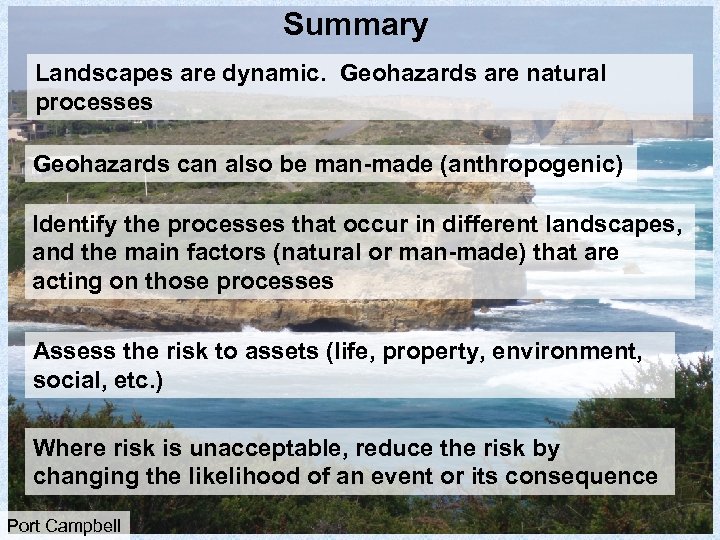 Summary

Landscapes are dynamic. Geohazards are natural processes

Geohazards can also be man-made (anthropogenic)

Identify the processes that occur in different landscapes, and the main factors (natural or man-made) that are acting on those processes

Assess the risk to assets (life, property, environment, social, etc.)

Where risk is unacceptable, reduce the risk by changing the likelihood of an event or its consequence

Port Campbell